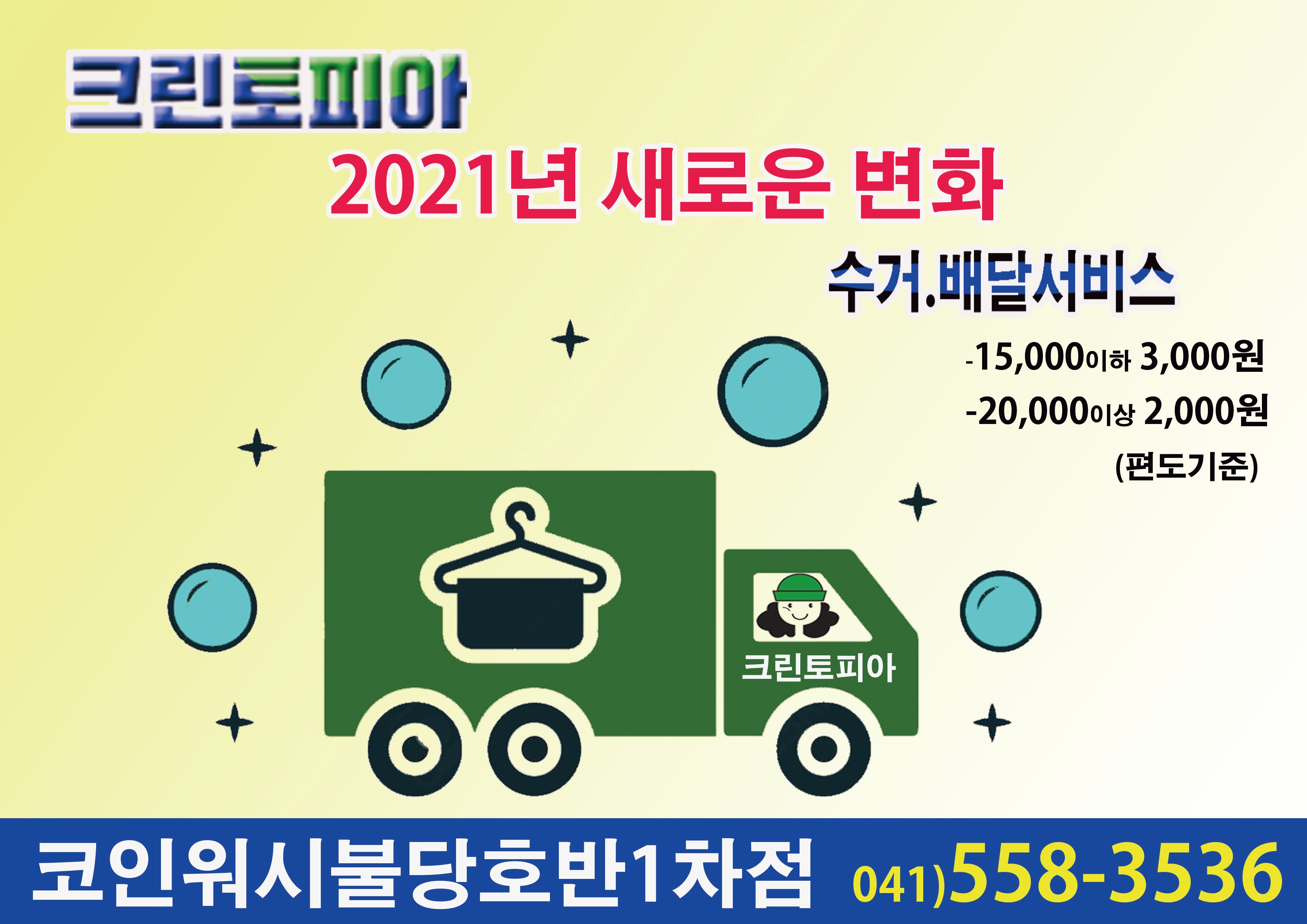 크린토피아

2021년 새로운 변화

수거.배달서비스

-15,000이하 3,000원
-20,000이상 2,000원
(편도기준)

크린토피아

코인워시불당호반1차점 041)558-3536